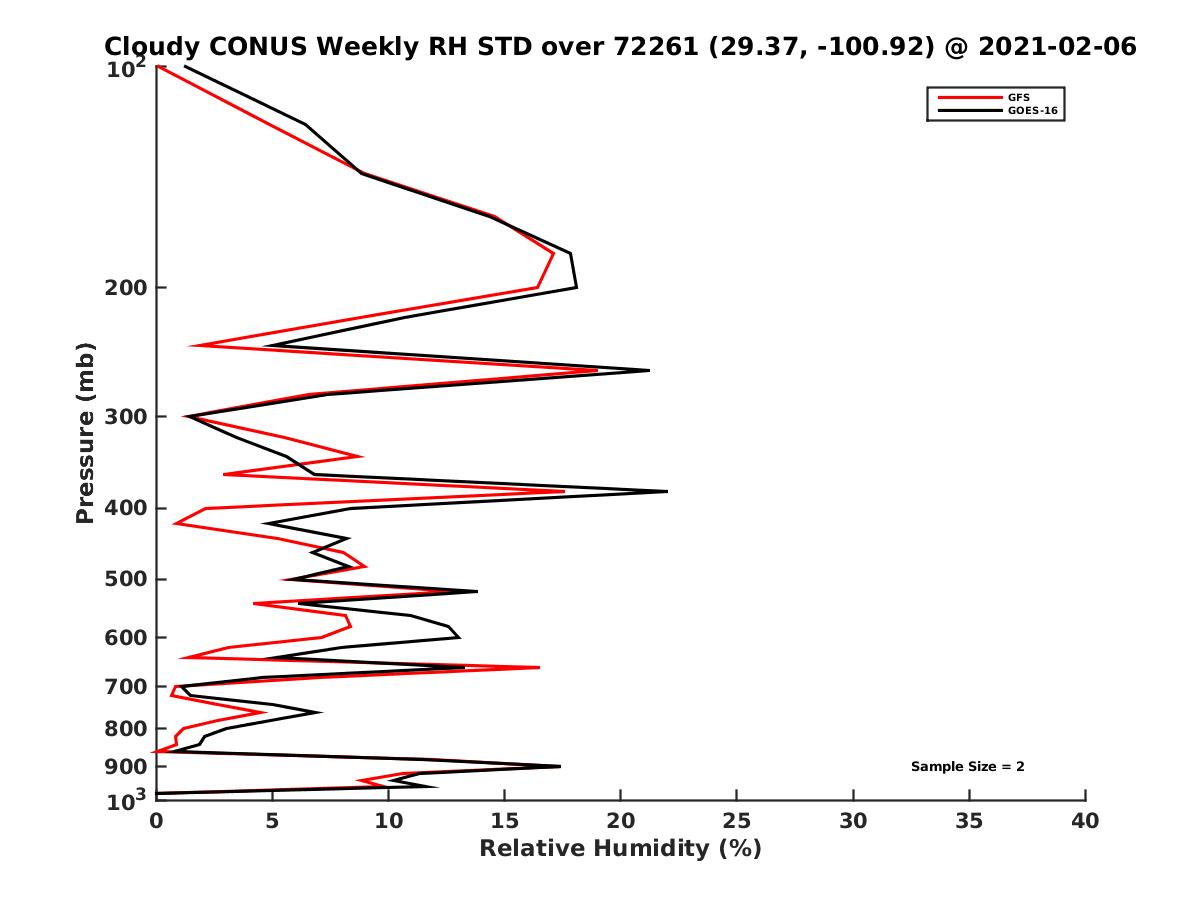 Cloudy CONUS Weekly RH STD over 72261 (29.37, -100.92) @ 2021-02-06

GFS
GOES-16

Pressure (mb)

$10^2$
200
300
400
500
600
700
800
900
$10^3$

Sample Size = 2

0 5 10 15 20 25 30 35 40

Relative Humidity (%)